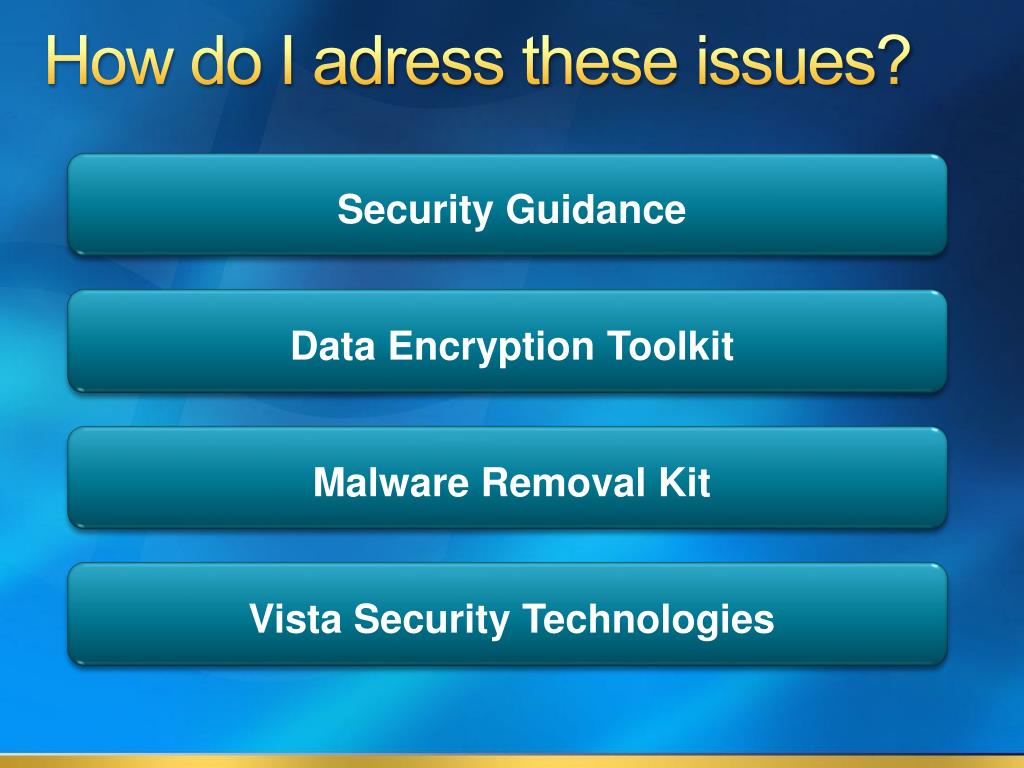 How do I adress these issues?

Security Guidance

Data Encryption Toolkit

Malware Removal Kit

Vista Security Technologies